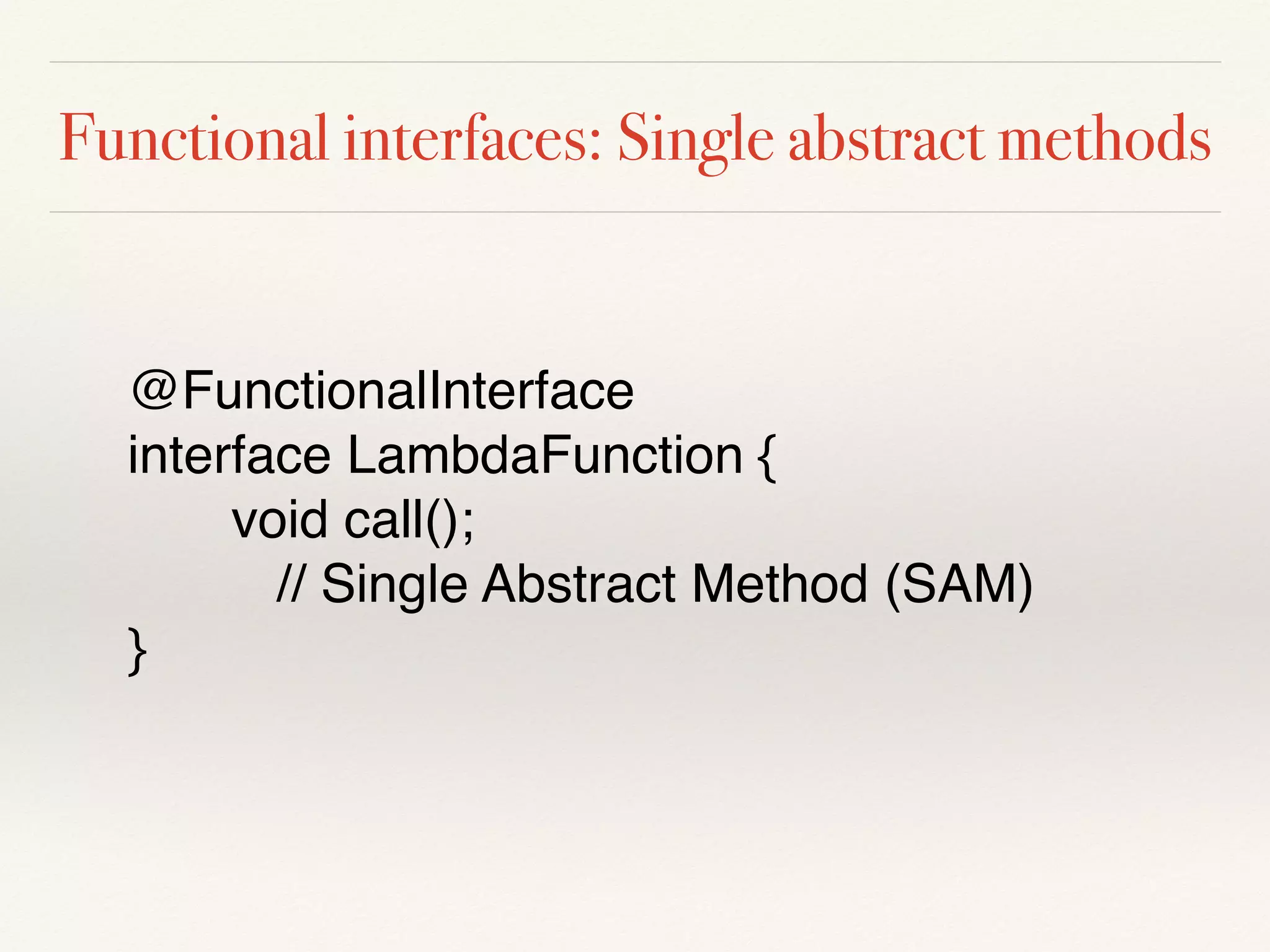 Functional interfaces: Single abstract methods

@FunctionalInterface
interface LambdaFunction {
void call();
// Single Abstract Method (SAM)
}